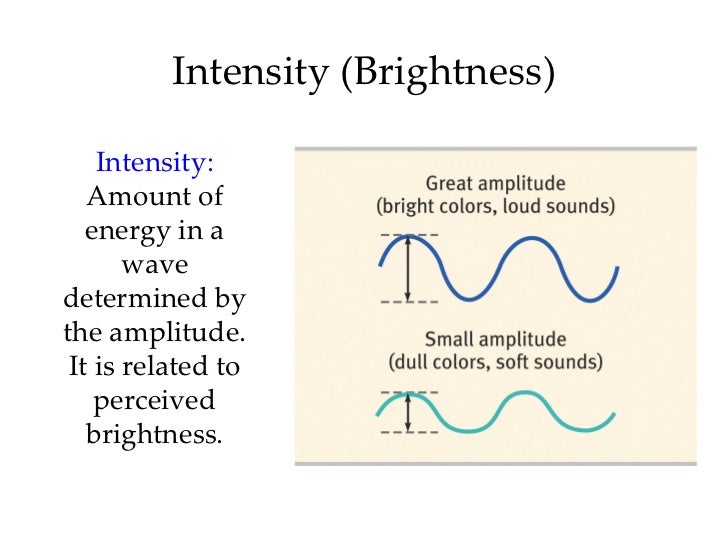 Intensity (Brightness)

Intensity: Amount of energy in a wave determined by the amplitude. It is related to perceived brightness.

Great amplitude
(bright colors, loud sounds)

Small amplitude
(dull colors, soft sounds)